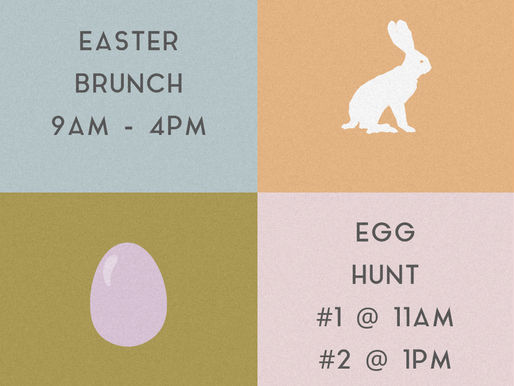 EASTER
BRUNCH
9AM - 4PM

EGG
HUNT
#1 @ 11AM
#2 @ 1PM